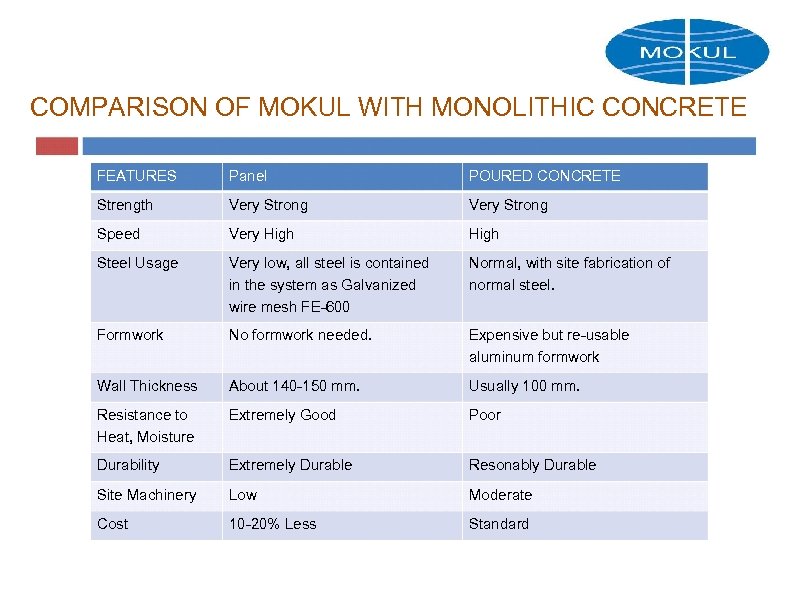 MOKUL

COMPARISON OF MOKUL WITH MONOLITHIC CONCRETE

| FEATURES | Panel | POURED CONCRETE |
|---|---|---|
| Strength | Very Strong | Very Strong |
| Speed | Very High | High |
| Steel Usage | Very low, all steel is contained in the system as Galvanized wire mesh FE-600 | Normal, with site fabrication of normal steel. |
| Formwork | No formwork needed. | Expensive but re-usable aluminum formwork |
| Wall Thickness | About 140-150 mm. | Usually 100 mm. |
| Resistance to Heat, Moisture | Extremely Good | Poor |
| Durability | Extremely Durable | Resonably Durable |
| Site Machinery | Low | Moderate |
| Cost | 10-20% Less | Standard |